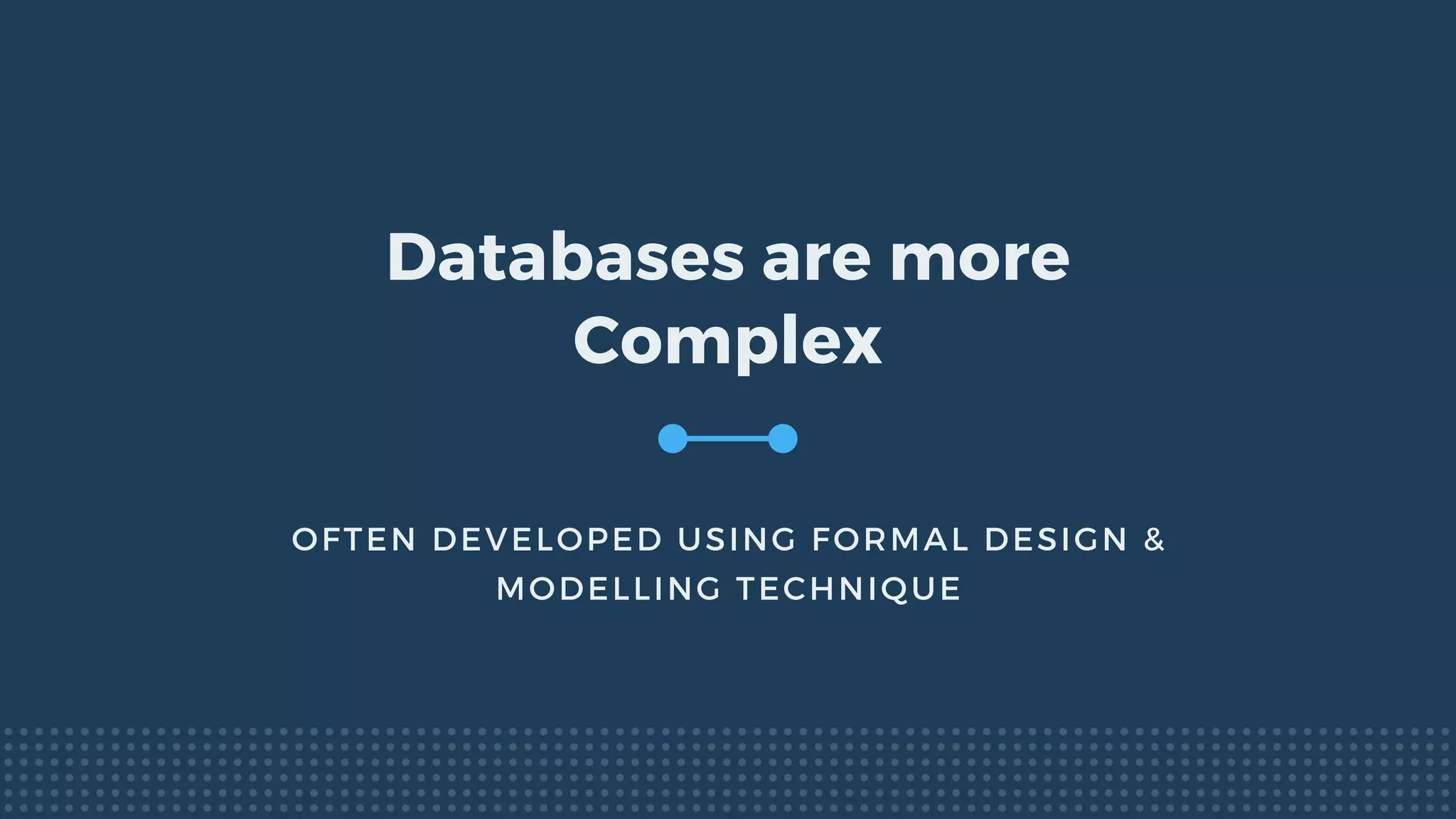 Databases are more Complex

OFTEN DEVELOPED USING FORMAL DESIGN & MODELLING TECHNIQUE